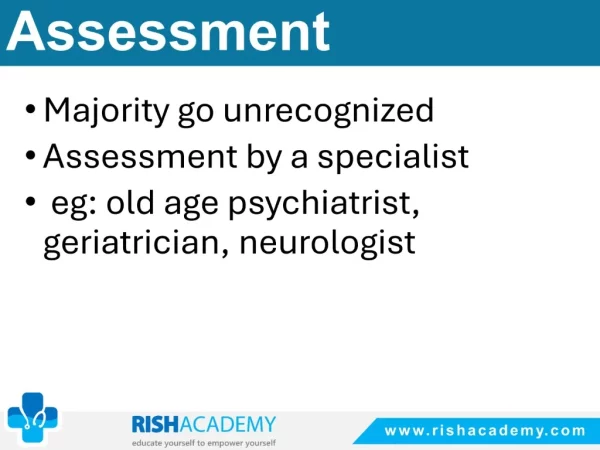 Assessment

• Majority go unrecognized
• Assessment by a specialist
• eg: old age psychiatrist, geriatrician, neurologist

RISHACADEMY
educate yourself to empower yourself

www.rishacademy.com